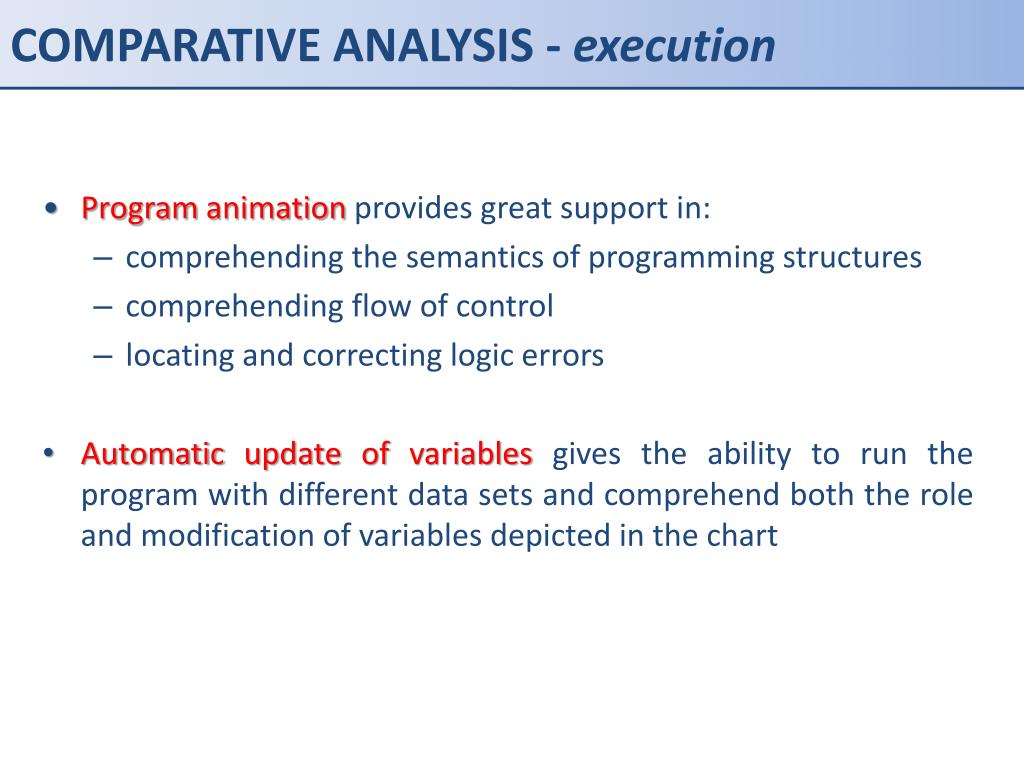 COMPARATIVE ANALYSIS - execution

• Program animation provides great support in:
– comprehending the semantics of programming structures
– comprehending flow of control
– locating and correcting logic errors

• Automatic update of variables gives the ability to run the program with different data sets and comprehend both the role and modification of variables depicted in the chart